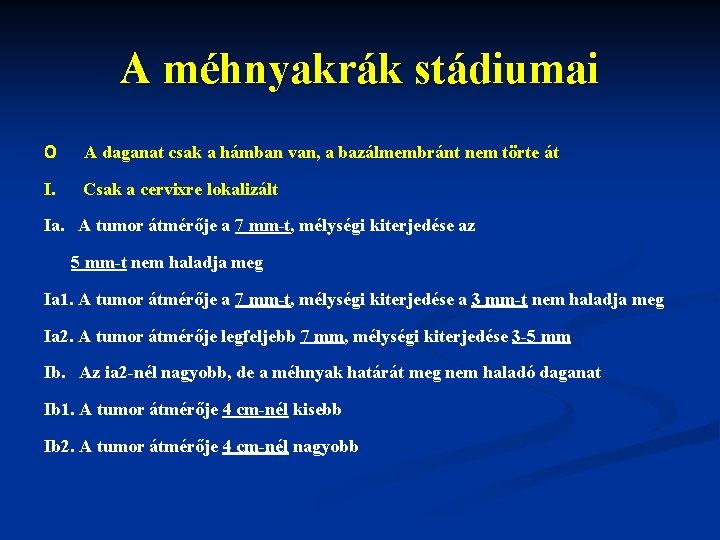 A méhnyakrák stádiumai

O A daganat csak a hámban van, a bazálmembránt nem törte át

I. Csak a cervixre lokalizált

Ia. A tumor átmérője a 7 mm-t, mélységi kiterjedése az 5 mm-t nem haladja meg

Ia1. A tumor átmérője a 7 mm-t, mélységi kiterjedése a 3 mm-t nem haladja meg

Ia2. A tumor átmérője legfeljebb 7 mm, mélységi kiterjedése 3-5 mm

Ib. Az ia2-nél nagyobb, de a méhnyak határát meg nem haladó daganat

Ib1. A tumor átmérője 4 cm-nél kisebb

Ib2. A tumor átmérője 4 cm-nél nagyobb